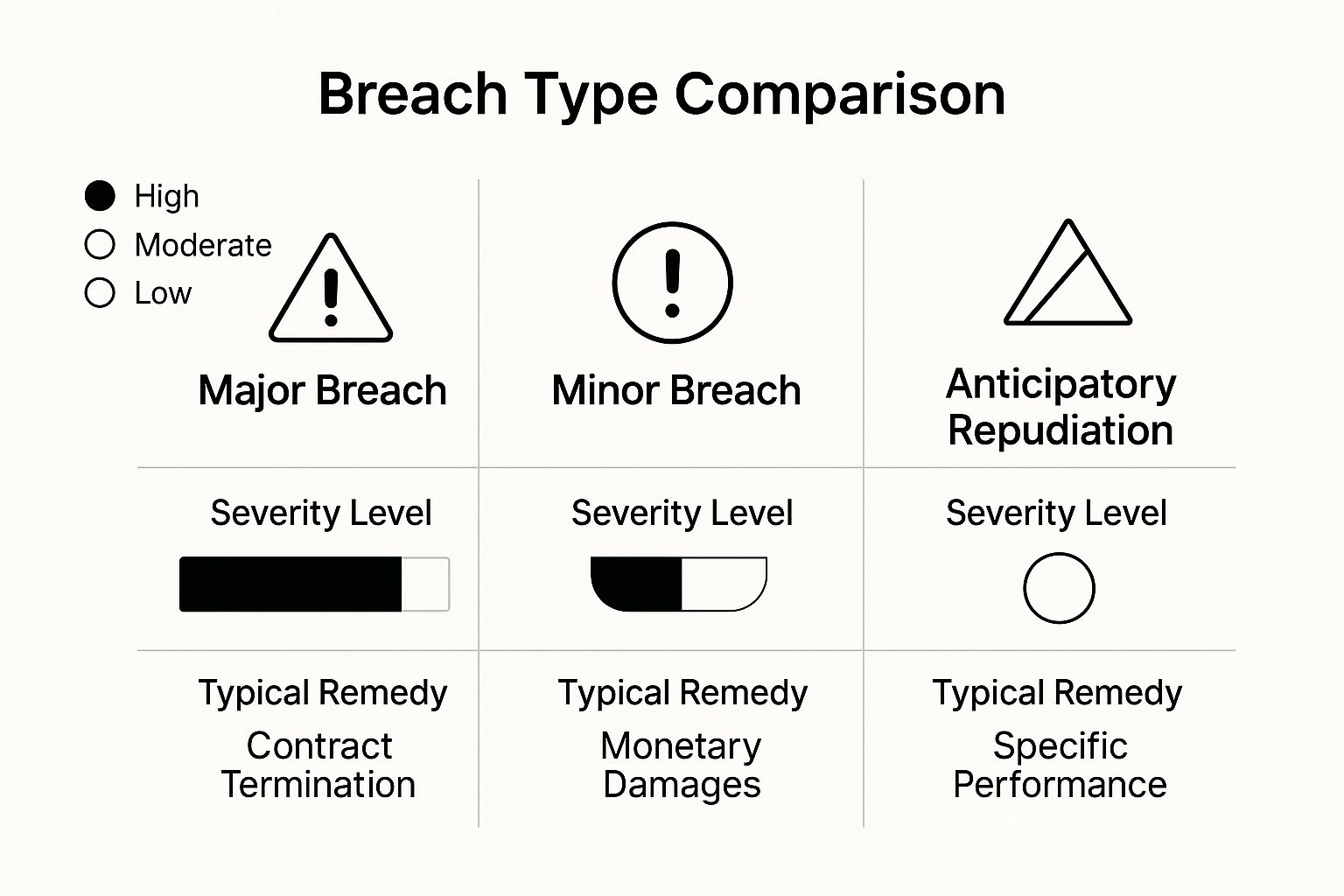 Breach Type Comparison

High
Moderate
Low

| Major Breach | Minor Breach | Anticipatory Repudiation |
|---|---|---|
| Severity Level | Severity Level | Severity Level |
| Typical Remedy Contract Termination | Typical Remedy Monetary Damages | Typical Remedy Specific Performance |